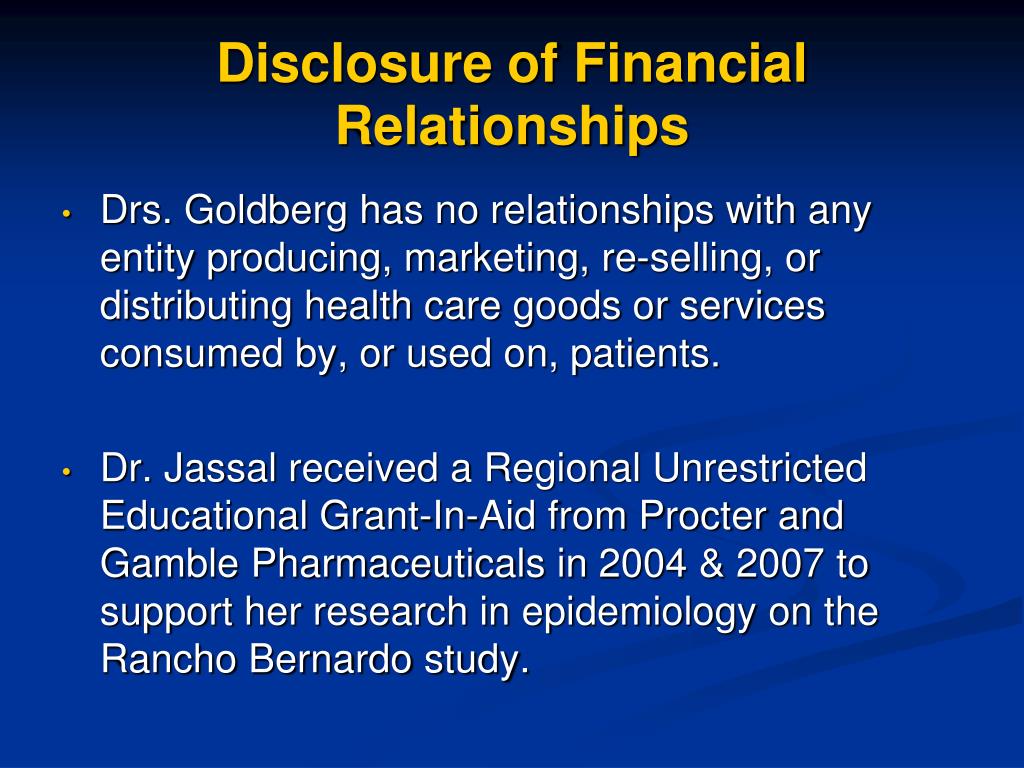 Disclosure of Financial Relationships

• Drs. Goldberg has no relationships with any entity producing, marketing, re-selling, or distributing health care goods or services consumed by, or used on, patients.

• Dr. Jassal received a Regional Unrestricted Educational Grant-In-Aid from Procter and Gamble Pharmaceuticals in 2004 & 2007 to support her research in epidemiology on the Rancho Bernardo study.